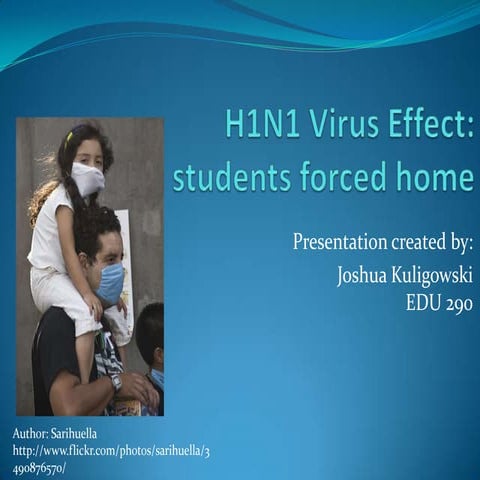 H1N1 Virus Effect: students forced home

Presentation created by:
Joshua Kuligowski
EDU 290

Author: Sarihuella
http://www.flickr.com/photos/sarihuella/3490876570/